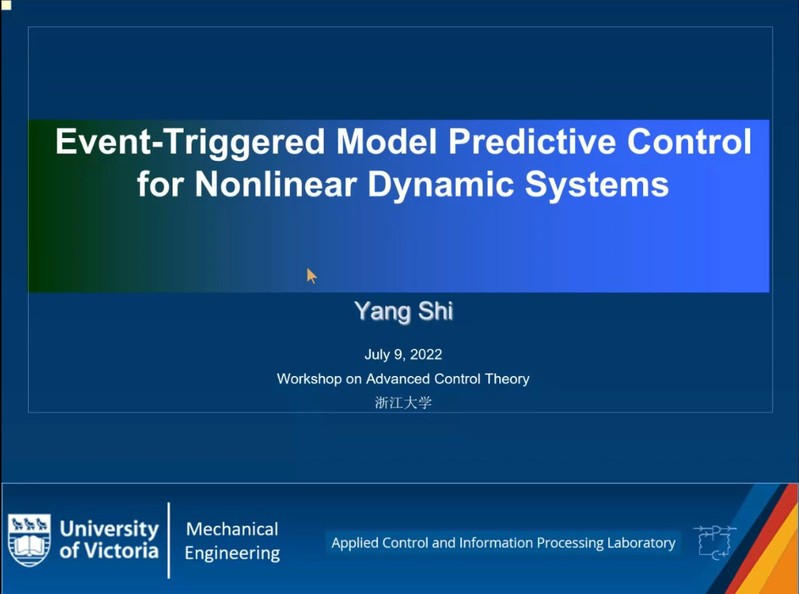 Event-Triggered Model Predictive Control for Nonlinear Dynamic Systems

Yang Shi

July 9, 2022

Workshop on Advanced Control Theory

浙江大学

University of Victoria

Mechanical Engineering

Applied Control and Information Processing Laboratory